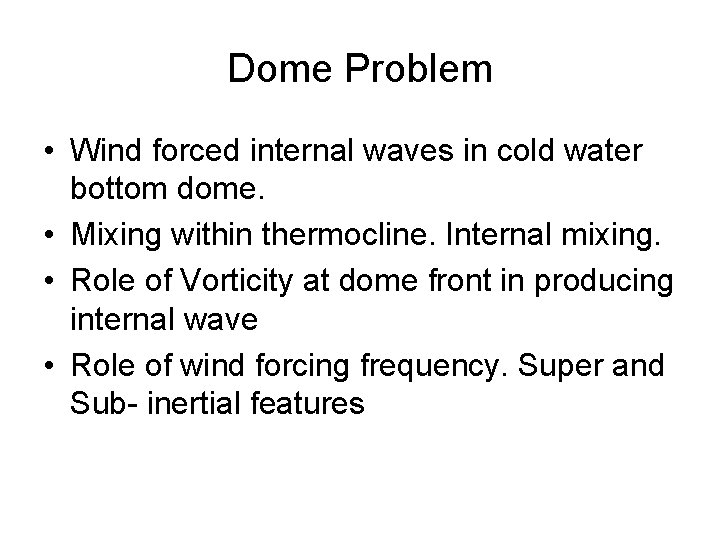 Dome Problem

• Wind forced internal waves in cold water bottom dome.
• Mixing within thermocline. Internal mixing.
• Role of Vorticity at dome front in producing internal wave
• Role of wind forcing frequency. Super and Sub- inertial features